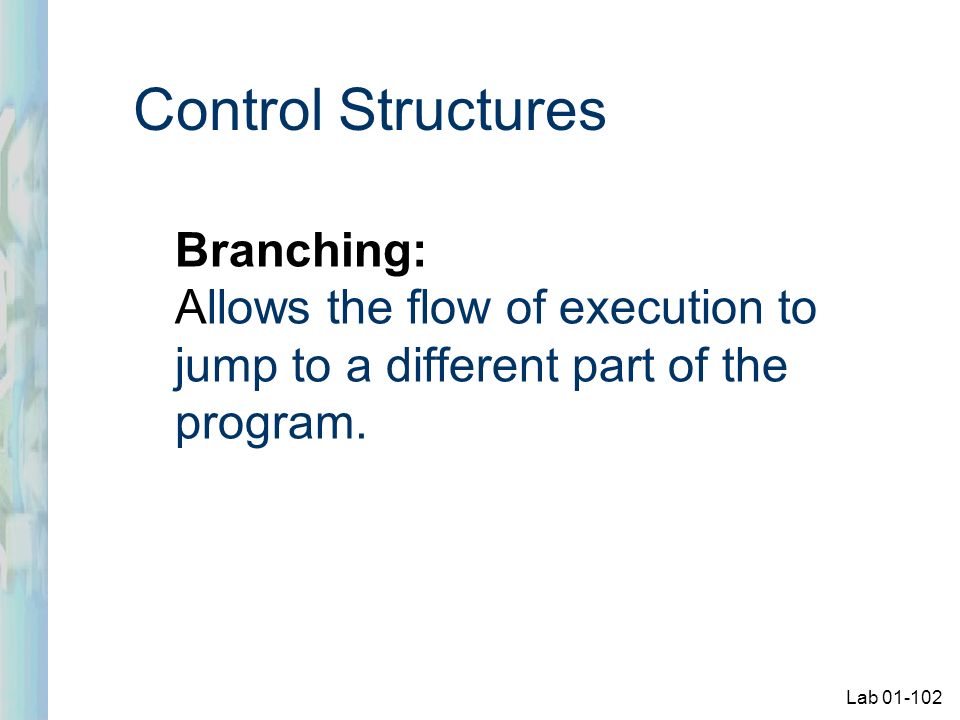 Control Structures

Branching:
Allows the flow of execution to jump to a different part of the program.

Lab 01-102